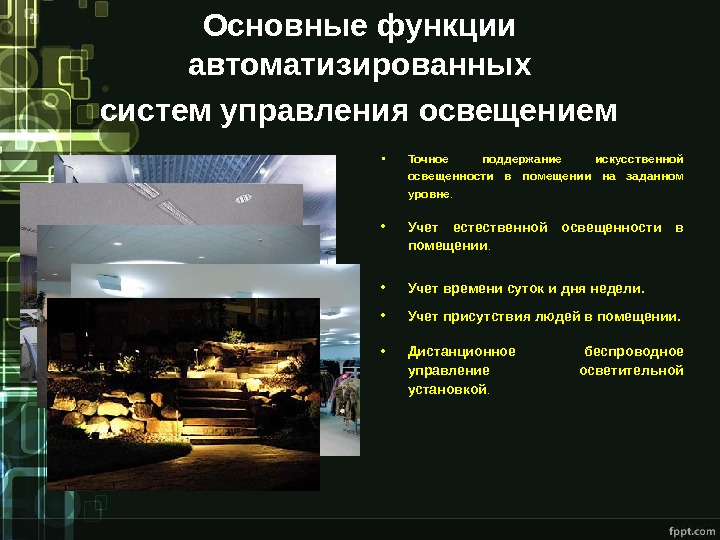 Основные функции автоматизированных систем управления освещением

• Точное поддержание искусственной освещенности в помещении на заданном уровне.

• Учет естественной освещенности в помещении.

• Учет времени суток и дня недели.

• Учет присутствия людей в помещении.

• Дистанционное беспроводное управление осветительной установкой.

fppt.com